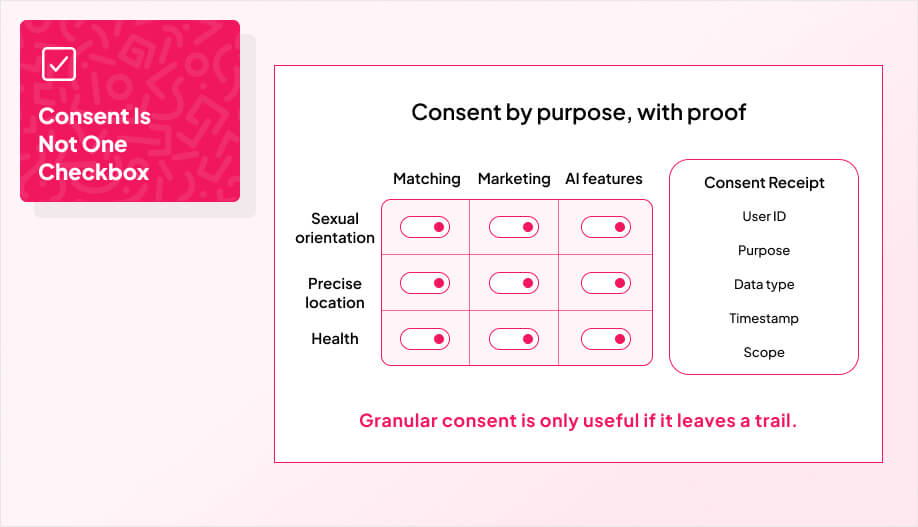 Consent Is Not One Checkbox

Consent by purpose, with proof

| | Matching | Marketing | AI features |
|---|---|---|---|
| Sexual orientation | | | |
| Precise location | | | |
| Health | | | |

Consent Receipt
User ID
Purpose
Data type
Timestamp
Scope

Granular consent is only useful if it leaves a trail.